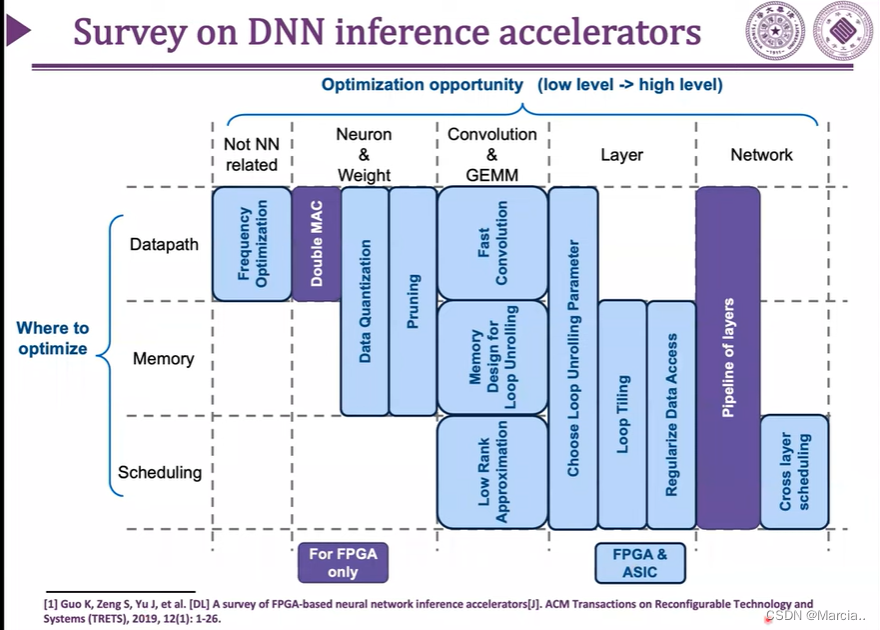 Survey on DNN inference accelerators

Optimization opportunity (low level -> high level)

Not NN related

Neuron & Weight

Convolution & GEMM

Layer

Network

Where to optimize

Datapath

Memory

Scheduling

Frequency Optimization

Double MAC

Data Quantization

Pruning

Fast Convolution

Memory Design for Loop Unrolling

Low Rank Approximation

Choose Loop Unrolling Parameter

Loop Tiling

Regularize Data Access

Pipeline of layers

Cross layer scheduling

For FPGA only

FPGA & ASIC

[1] Guo K, Zeng S, Yu J, et al. [DL] A survey of FPGA-based neural network inference accelerators[J]. ACM Transactions on Reconfigurable Technology and Systems (TRETS), 2019, 12(1): 1-26.

CSDN @Marcia..